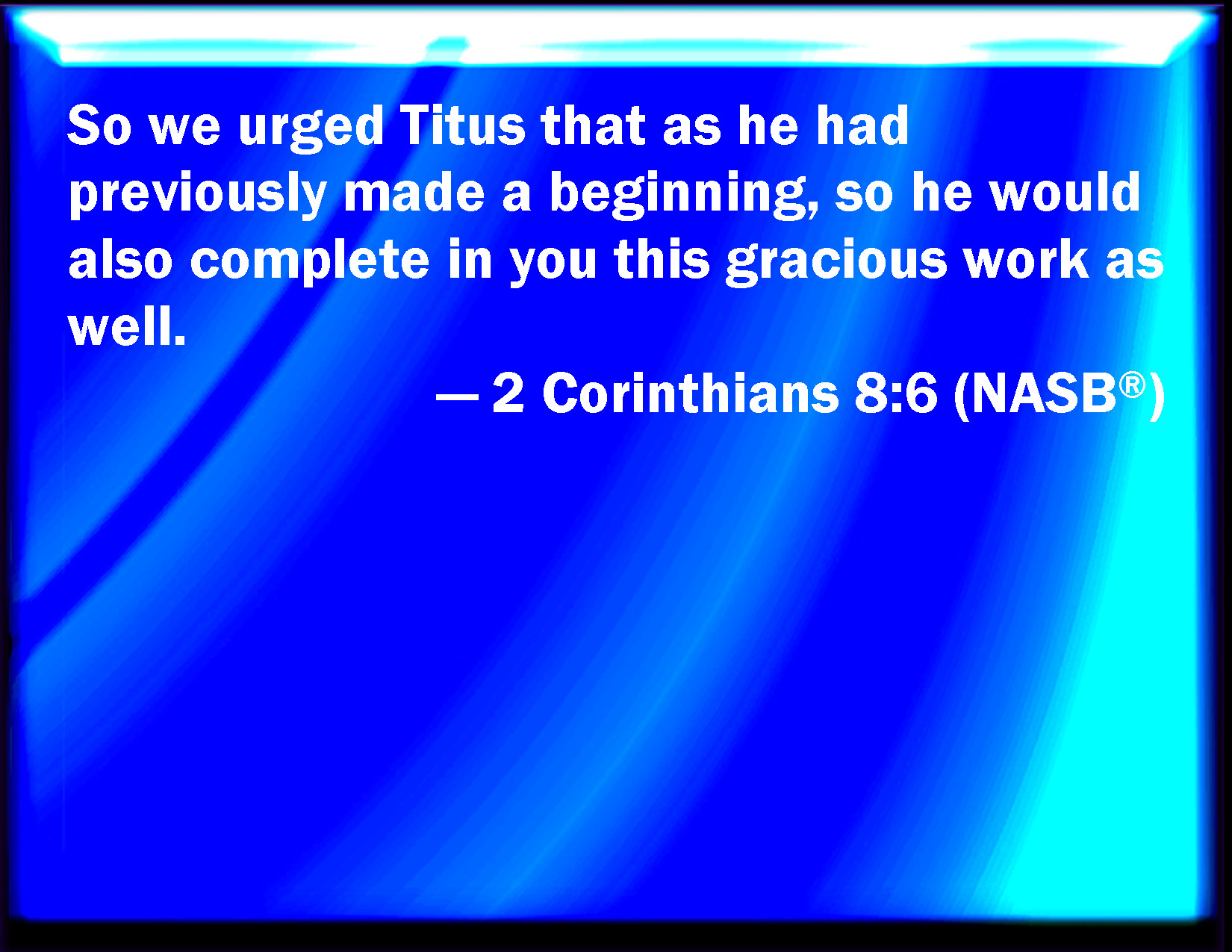 So we urged Titus that as he had previously made a beginning, so he would also complete in you this gracious work as well.

— 2 Corinthians 8:6 (NASB®)